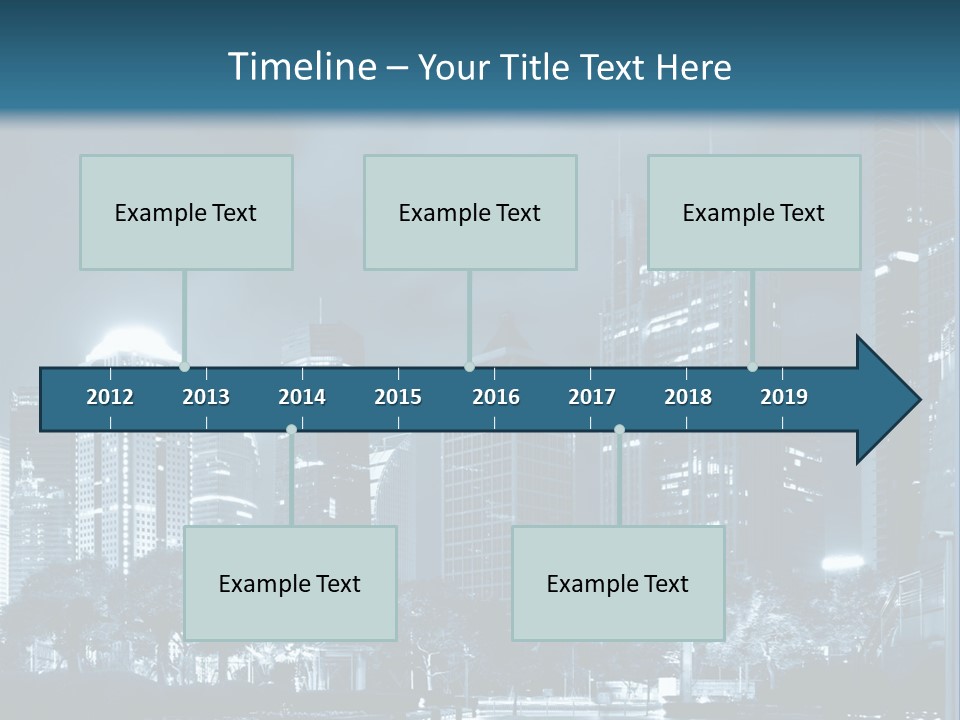 Timeline – Your Title Text Here

Example Text

Example Text

Example Text

2012 2013 2014 2015 2016 2017 2018 2019

Example Text

Example Text